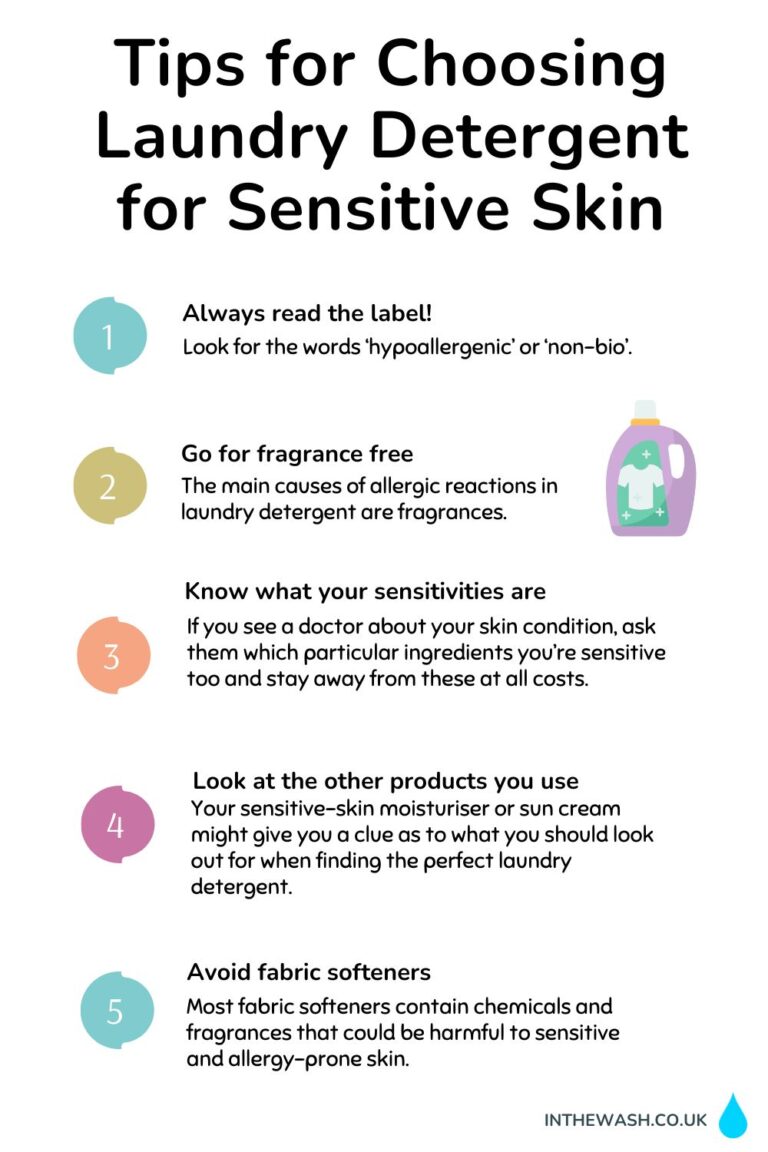 Tips for Choosing Laundry Detergent for Sensitive Skin

1

Always read the label!

Look for the words 'hypoallergenic' or 'non-bio'.

2

Go for fragrance free

The main causes of allergic reactions in laundry detergent are fragrances.

3

Know what your sensitivities are

If you see a doctor about your skin condition, ask them which particular ingredients you're sensitive too and stay away from these at all costs.

4

Look at the other products you use

Your sensitive-skin moisturiser or sun cream might give you a clue as to what you should look out for when finding the perfect laundry detergent.

5

Avoid fabric softeners

Most fabric softeners contain chemicals and fragrances that could be harmful to sensitive and allergy-prone skin.

INTHEWASH.CO.UK